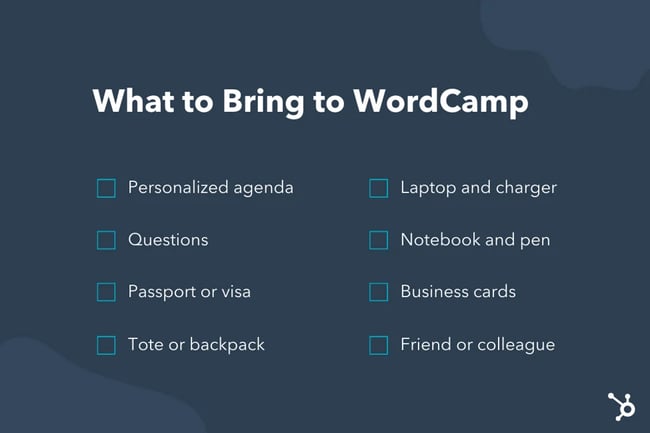 What to Bring to WordCamp

☐ Personalized agenda

☐ Questions

☐ Passport or visa

☐ Tote or backpack

☐ Laptop and charger

☐ Notebook and pen

☐ Business cards

☐ Friend or colleague